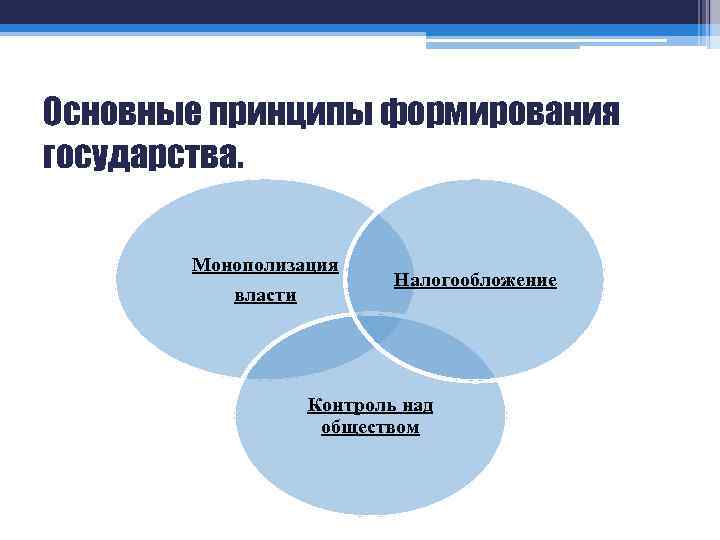 Основные принципы формирования государства.

Монополизация власти

Налогообложение

Контроль над обществом